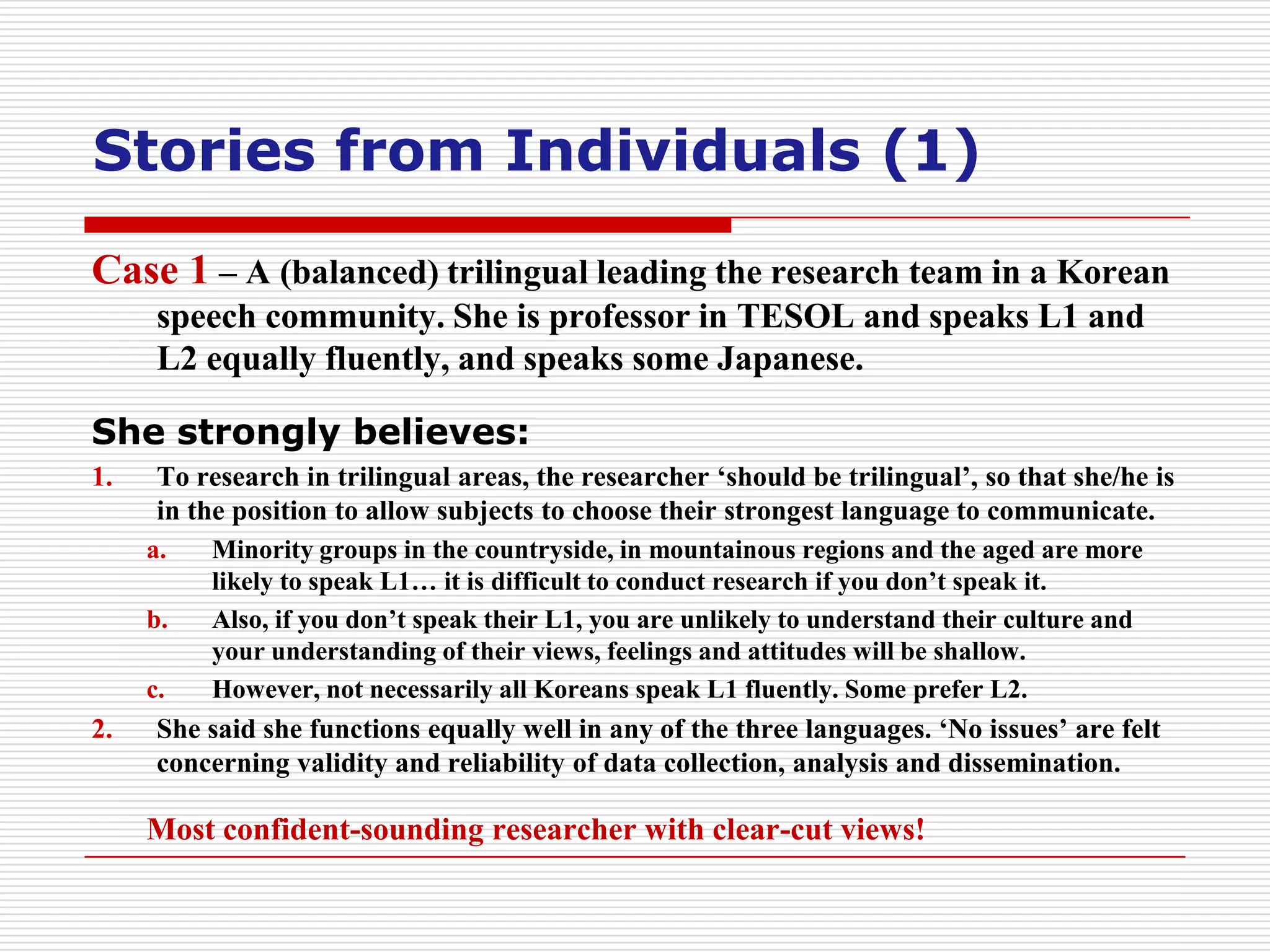 Stories from Individuals (1)

Case 1 – A (balanced) trilingual leading the research team in a Korean speech community. She is professor in TESOL and speaks L1 and L2 equally fluently, and speaks some Japanese.

She strongly believes:

1. To research in trilingual areas, the researcher ‘should be trilingual’, so that she/he is in the position to allow subjects to choose their strongest language to communicate.
 a. Minority groups in the countryside, in mountainous regions and the aged are more likely to speak L1… it is difficult to conduct research if you don’t speak it.
 b. Also, if you don’t speak their L1, you are unlikely to understand their culture and your understanding of their views, feelings and attitudes will be shallow.
 c. However, not necessarily all Koreans speak L1 fluently. Some prefer L2.
2. She said she functions equally well in any of the three languages. ‘No issues’ are felt concerning validity and reliability of data collection, analysis and dissemination.

Most confident-sounding researcher with clear-cut views!